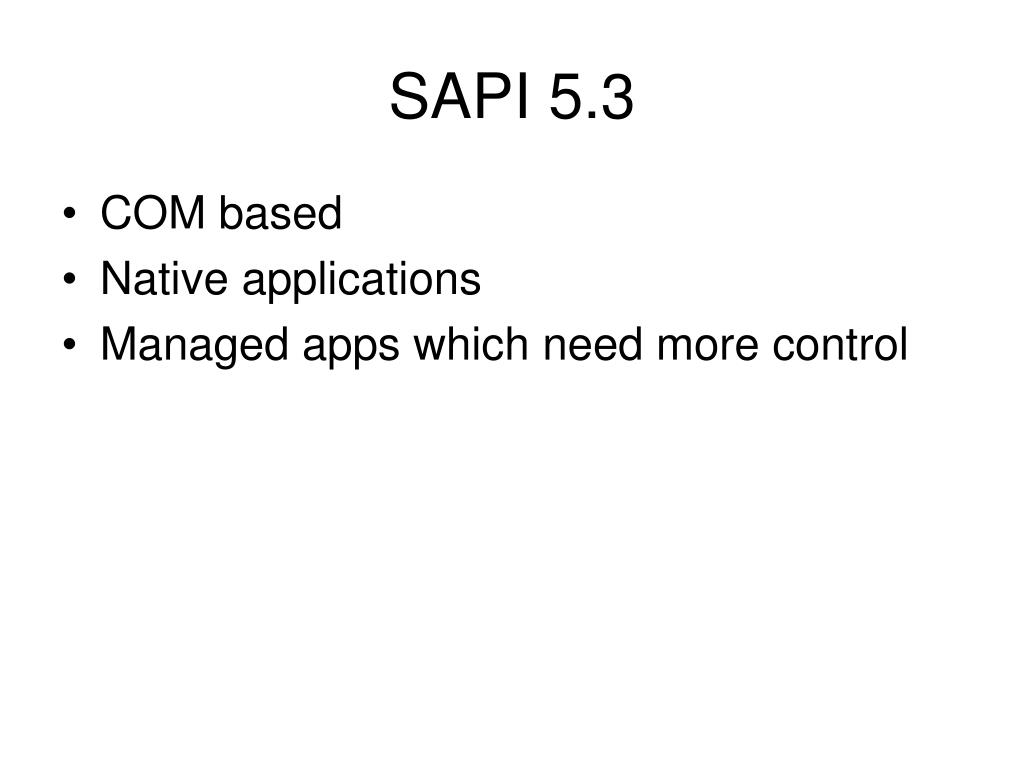 SAPI 5.3

• COM based
• Native applications
• Managed apps which need more control